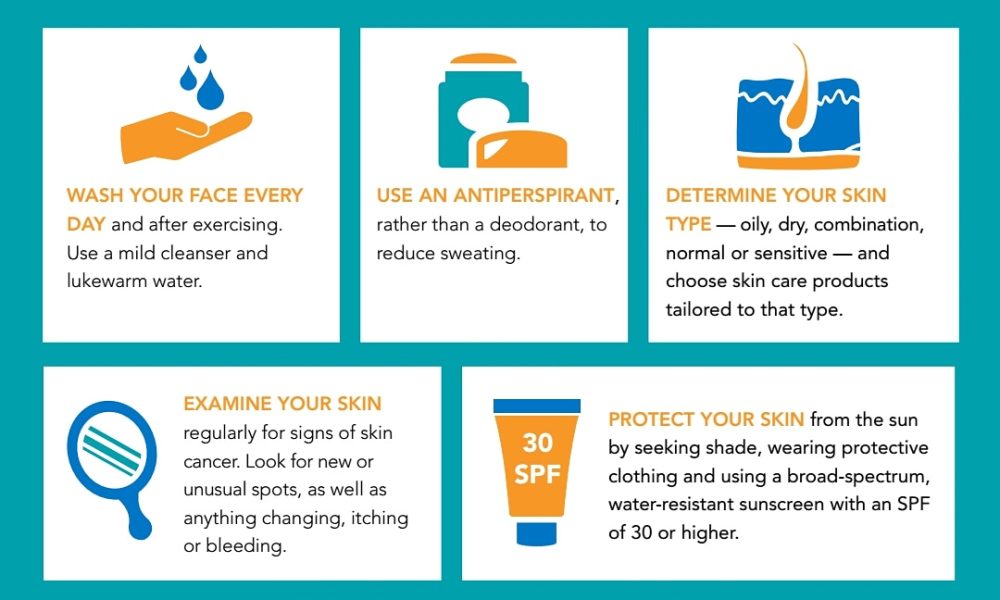 WASH YOUR FACE EVERY DAY and after exercising. Use a mild cleanser and lukewarm water.

USE AN ANTIPERSPIRANT, rather than a deodorant, to reduce sweating.

DETERMINE YOUR SKIN TYPE — oily, dry, combination, normal or sensitive — and choose skin care products tailored to that type.

EXAMINE YOUR SKIN regularly for signs of skin cancer. Look for new or unusual spots, as well as anything changing, itching or bleeding.

30 SPF

PROTECT YOUR SKIN from the sun by seeking shade, wearing protective clothing and using a broad-spectrum, water-resistant sunscreen with an SPF of 30 or higher.